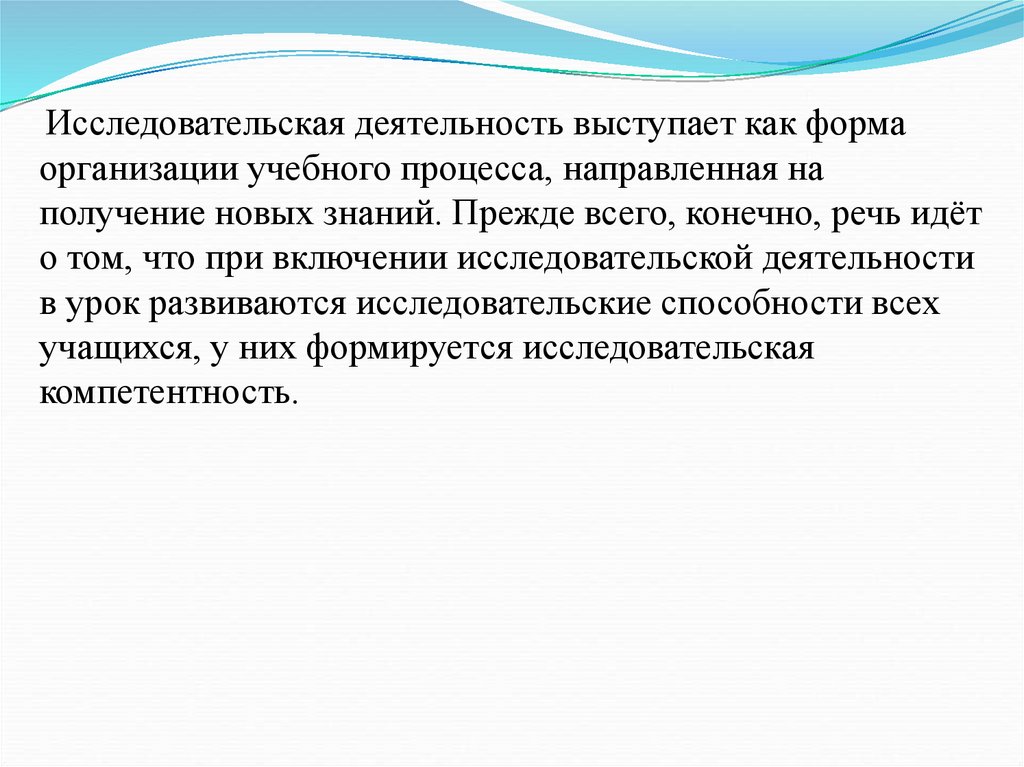 Исследовательская деятельность выступает как форма организации учебного процесса, направленная на получение новых знаний. Прежде всего, конечно, речь идёт о том, что при включении исследовательской деятельности в урок развиваются исследовательские способности всех учащихся, у них формируется исследовательская компетентность.